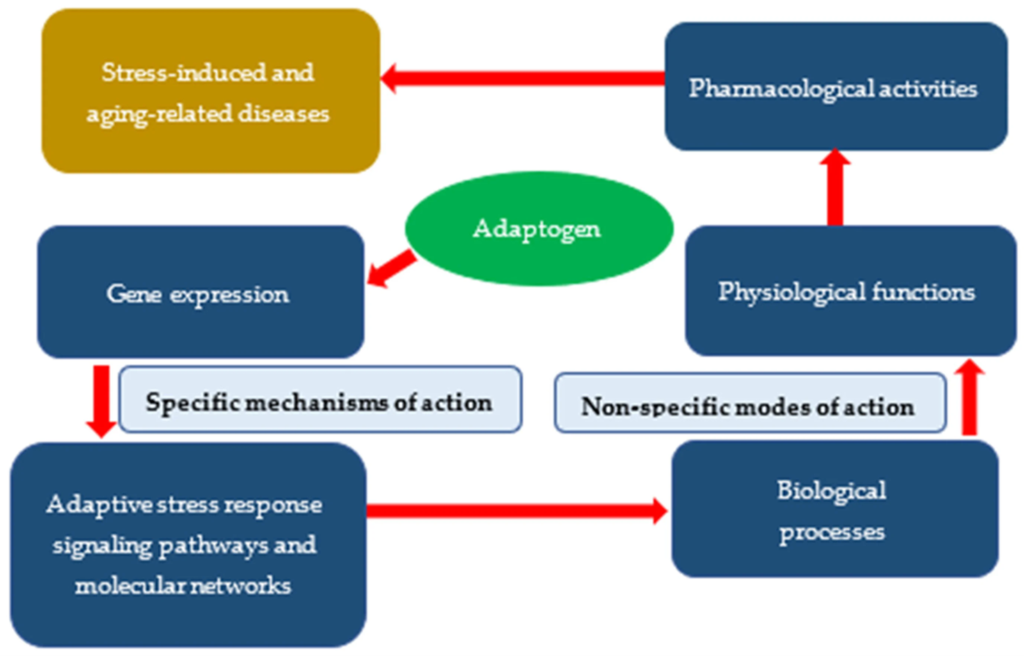 Stress-induced and aging-related diseases

Pharmacological activities

Adaptogen

Gene expression

Physiological functions

Specific mechanisms of action

Non-specific modes of action

Adaptive stress response signaling pathways and molecular networks

Biological processes